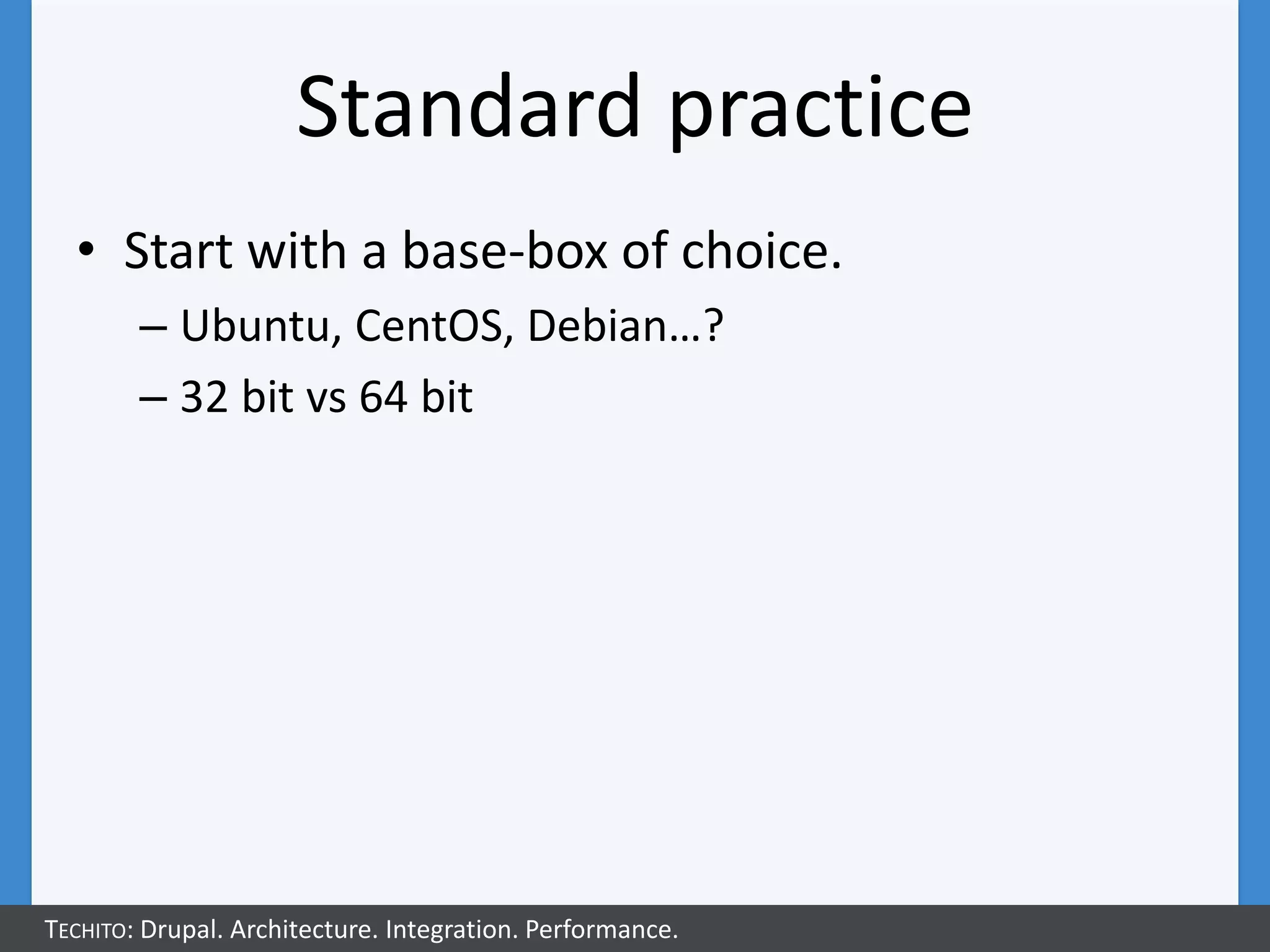 Standard practice

• Start with a base-box of choice.
– Ubuntu, CentOS, Debian…?
– 32 bit vs 64 bit

TECHITO: Drupal. Architecture. Integration. Performance.